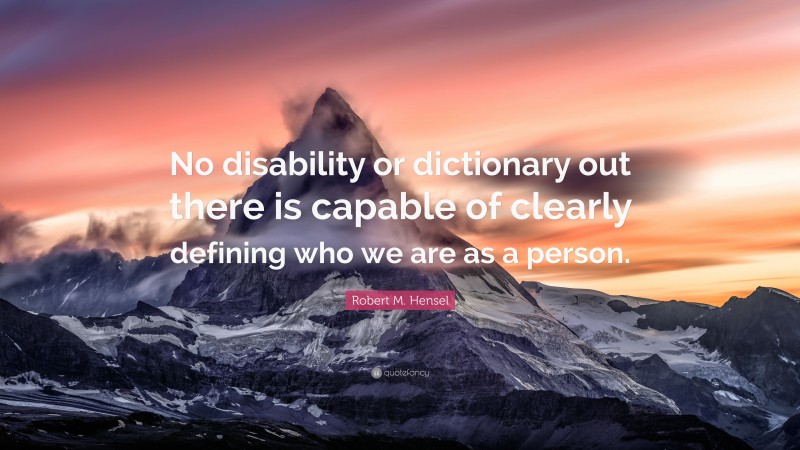 No disability or dictionary out there is capable of clearly defining who we are as a person.

Robert M. Hensel

quotefancy